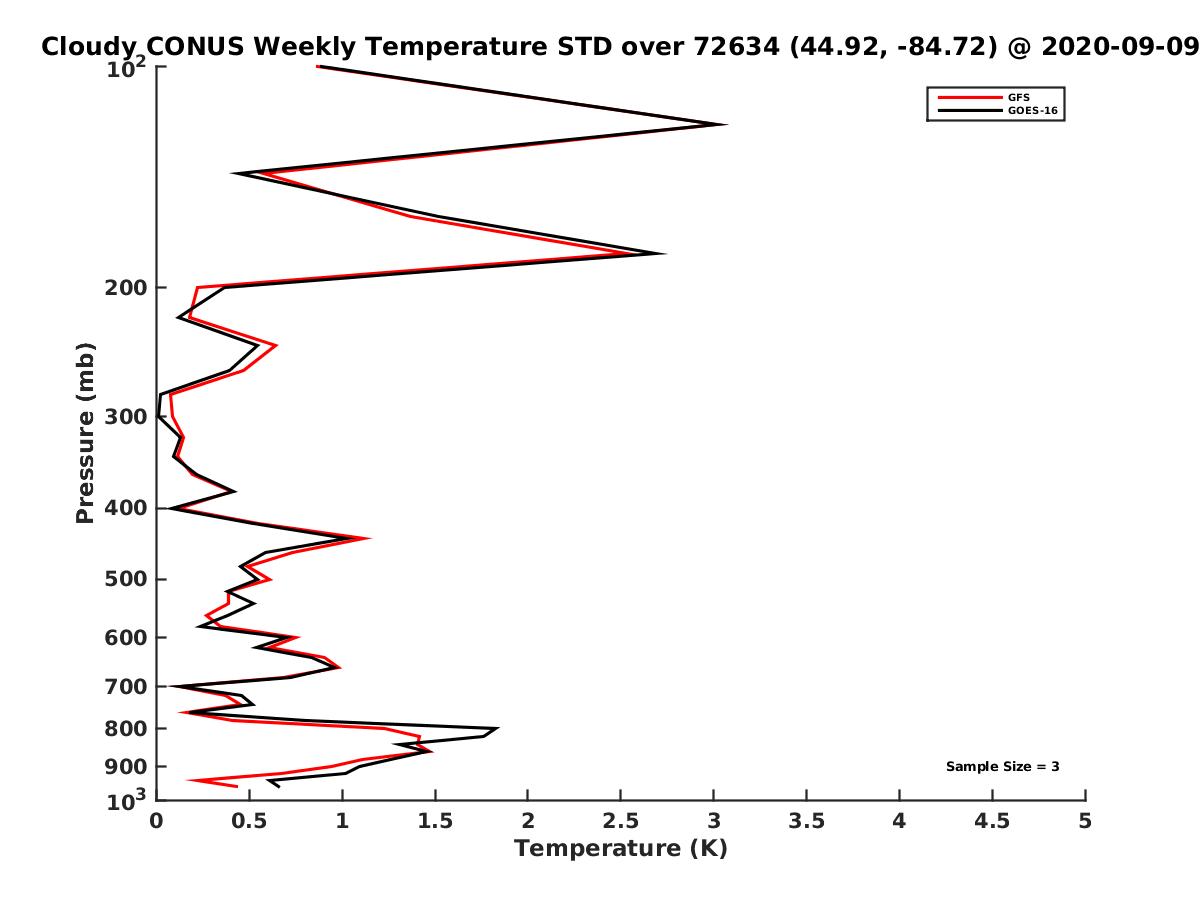 Cloudy CONUS Weekly Temperature STD over 72634 (44.92, -84.72) @ 2020-09-09

GFS
GOES-16

Pressure (mb)

$10^2$
200
300
400
500
600
700
800
900
$10^3$

Sample Size = 3

0
0.5
1
1.5
2
2.5
3
3.5
4
4.5
5

Temperature (K)